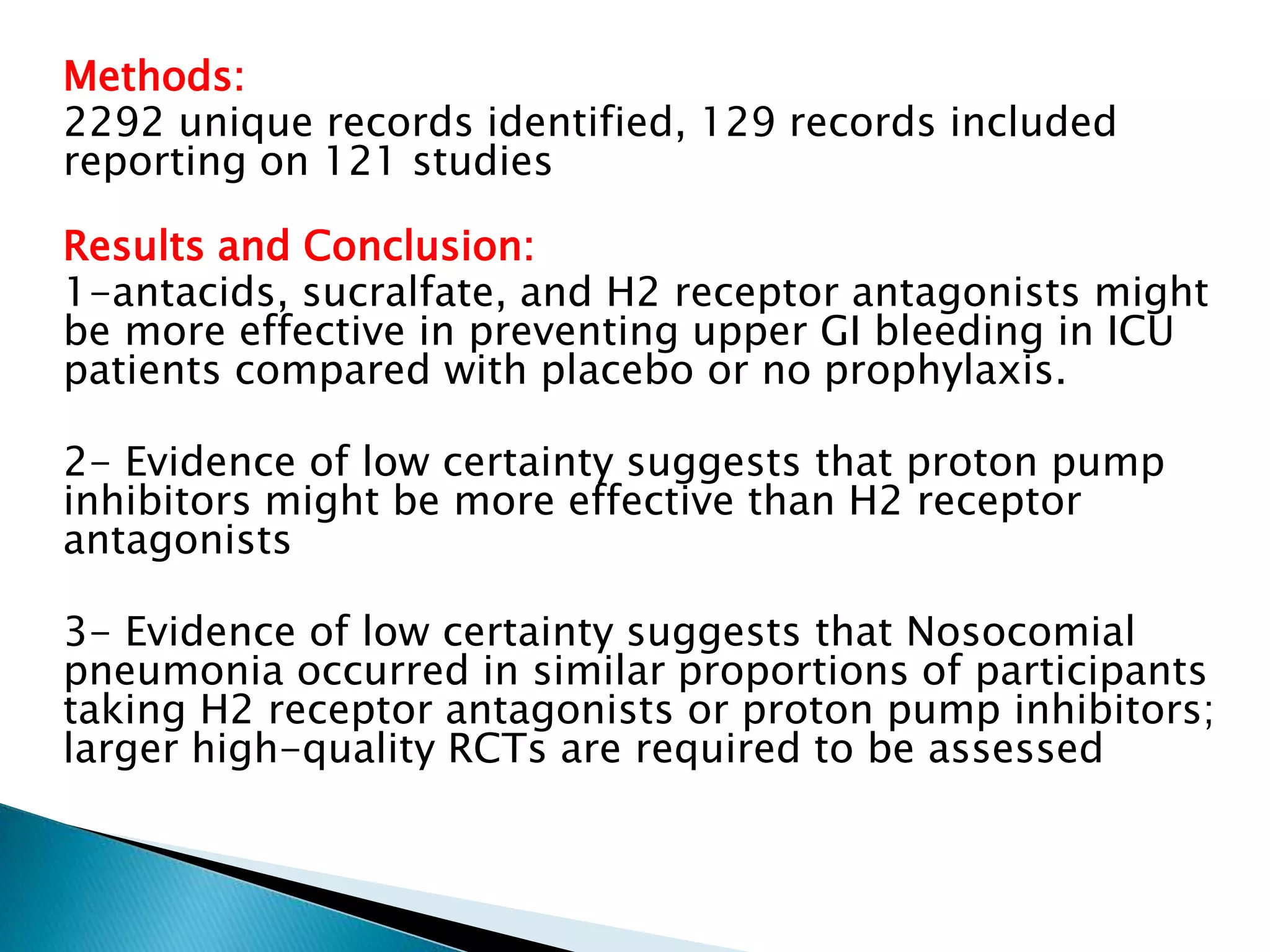 Methods:
2292 unique records identified, 129 records included reporting on 121 studies

Results and Conclusion:
1-antacids, sucralfate, and H2 receptor antagonists might be more effective in preventing upper GI bleeding in ICU patients compared with placebo or no prophylaxis.

2- Evidence of low certainty suggests that proton pump inhibitors might be more effective than H2 receptor antagonists

3- Evidence of low certainty suggests that Nosocomial pneumonia occurred in similar proportions of participants taking H2 receptor antagonists or proton pump inhibitors; larger high-quality RCTs are required to be assessed